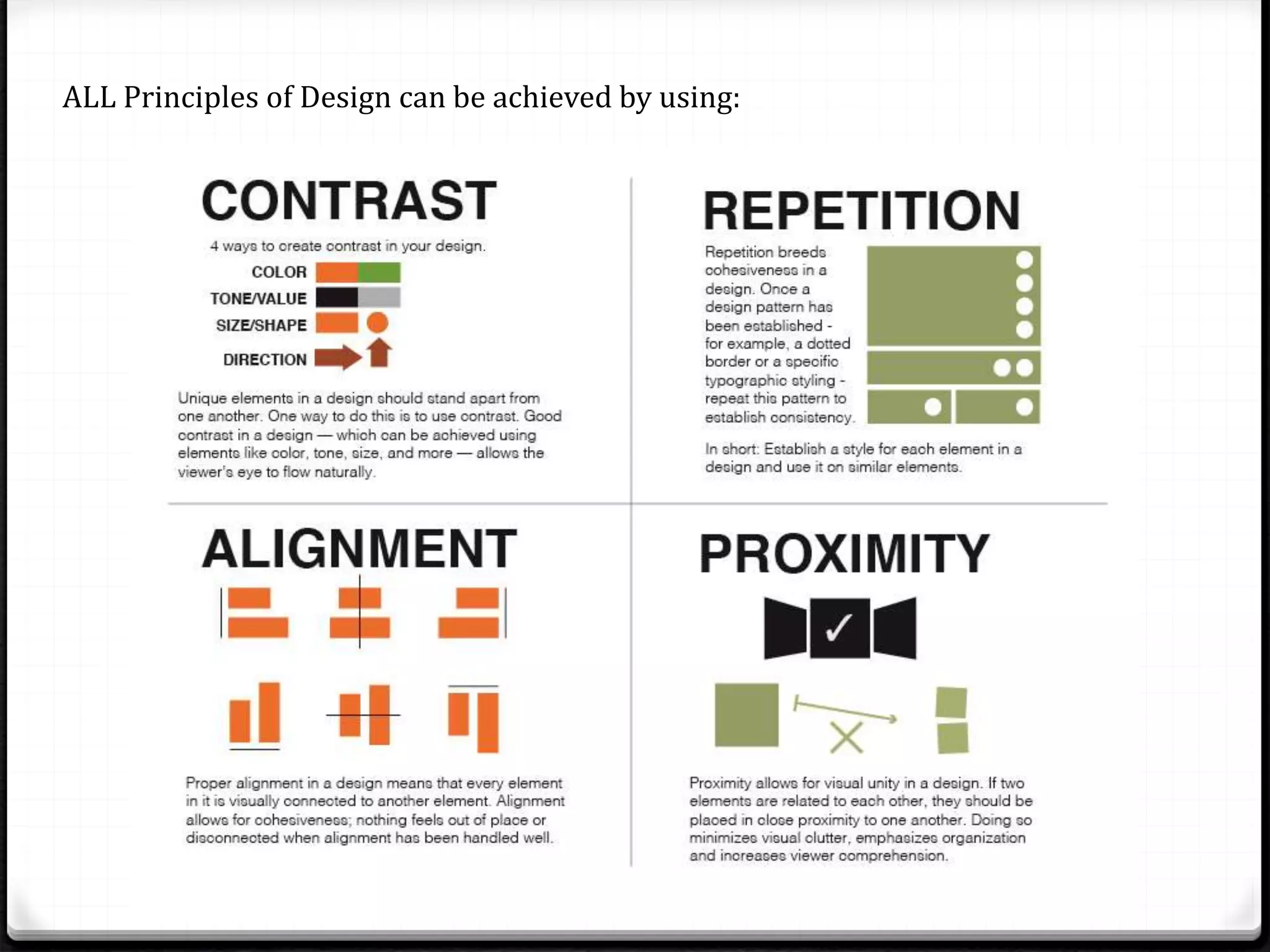 ALL Principles of Design can be achieved by using:

CONTRAST

4 ways to create contrast in your design.

COLOR

TONE/VALUE

SIZE/SHAPE

DIRECTION

Unique elements in a design should stand apart from one another. One way to do this is to use contrast. Good contrast in a design — which can be achieved using elements like color, tone, size, and more — allows the viewer's eye to flow naturally.

REPETITION

Repetition breeds cohesiveness in a design. Once a design pattern has been established - for example, a dotted border or a specific typographic styling - repeat this pattern to establish consistency.

In short: Establish a style for each element in a design and use it on similar elements.

ALIGNMENT

Proper alignment in a design means that every element in it is visually connected to another element. Alignment allows for cohesiveness; nothing feels out of place or disconnected when alignment has been handled well.

PROXIMITY

✓

Proximity allows for visual unity in a design. If two elements are related to each other, they should be placed in close proximity to one another. Doing so minimizes visual clutter, emphasizes organization and increases viewer comprehension.